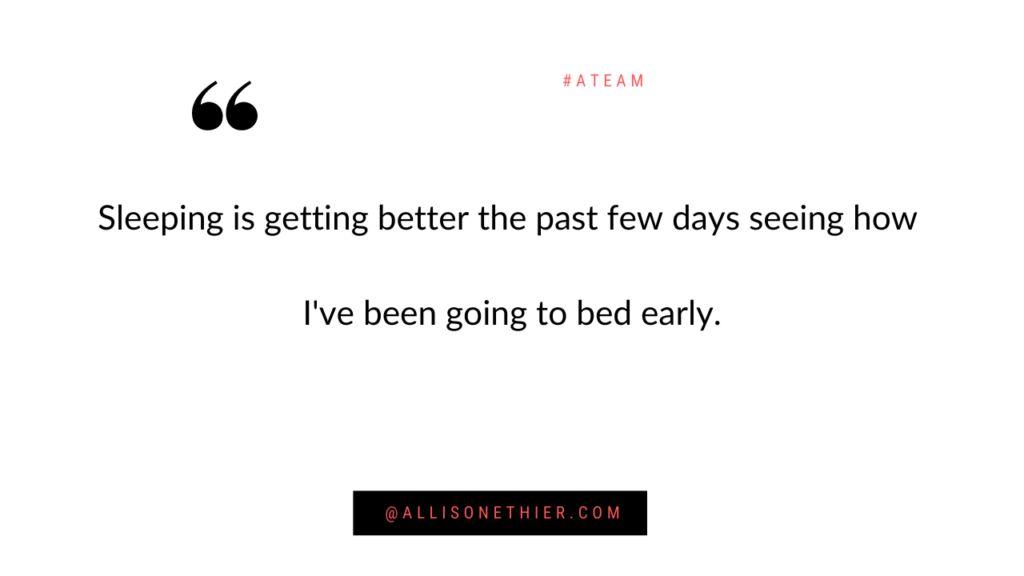 “

#ATEAM

Sleeping is getting better the past few days seeing how I've been going to bed early.

@ALLISONETHIER.COM